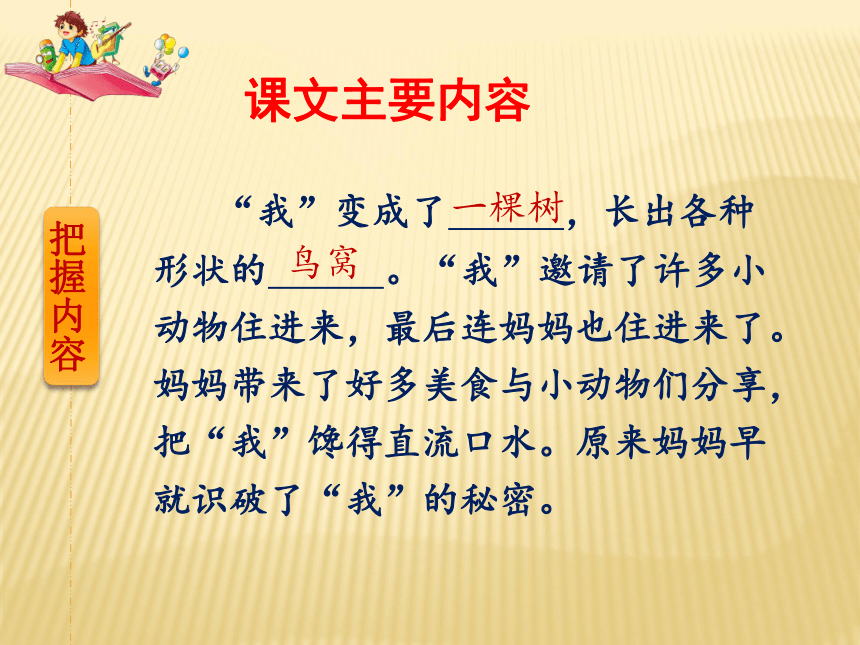 课文主要内容

把握内容

“我”变成了一棵树，长出各种形状的鸟窝。“我”邀请了许多小动物住进来，最后连妈妈也住进来了。妈妈带来了好多美食与小动物们分享，把“我”馋得直流口水。原来妈妈早就识破了“我”的秘密。